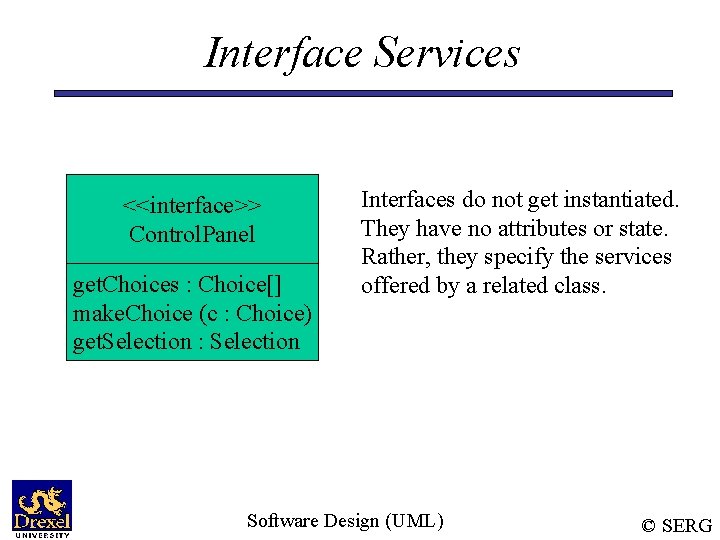 Interface Services

<<interface>>
ControlPanel

getChoices : Choice[]
makeChoice (c : Choice)
getSelection : Selection

Interfaces do not get instantiated. They have no attributes or state. Rather, they specify the services offered by a related class.

Drexel UNIVERSITY

Software Design (UML)

© SERG